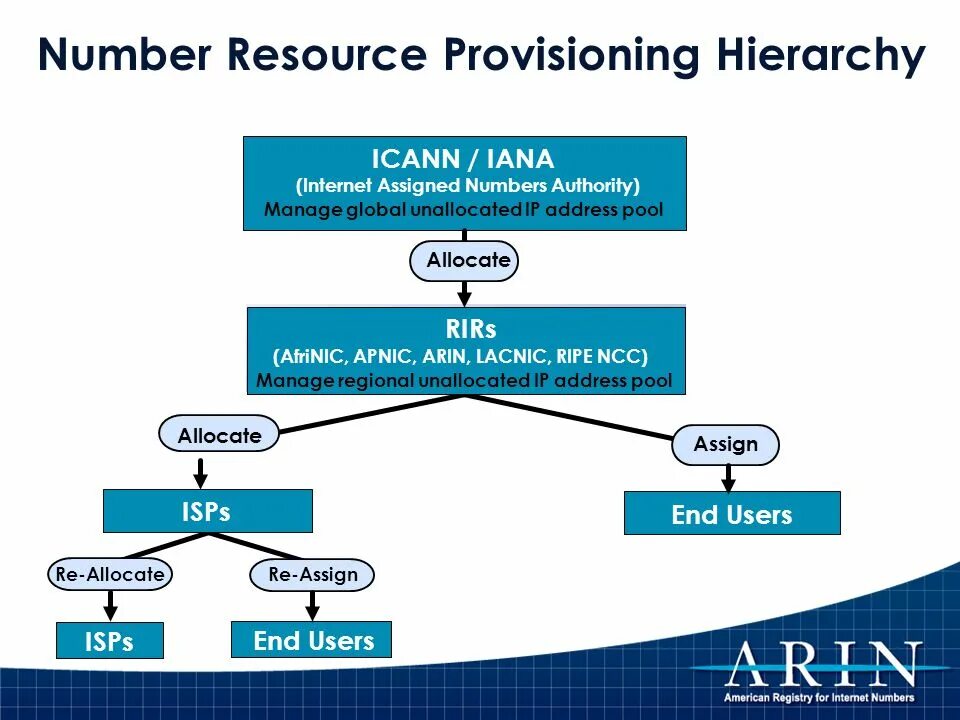 Number Resource Provisioning Hierarchy

ICANN / IANA
(Internet Assigned Numbers Authority)
Manage global unallocated IP address pool

Allocate

RIRs
(AfriNIC, APNIC, ARIN, LACNIC, RIPE NCC)
Manage regional unallocated IP address pool

Allocate

Assign

ISPs

End Users

Re-Allocate

Re-Assign

ISPs

End Users

ARIN
American Registry for Internet Numbers